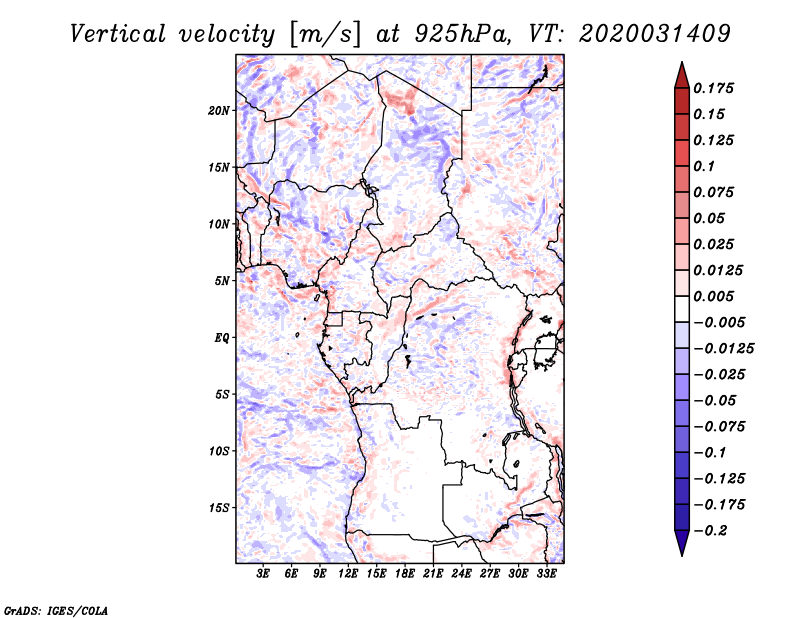 Vertical velocity [m/s] at 925hPa, VT: 2020031409

20N
15N
10N
5N
EQ
5S
10S
15S

3E 6E 9E 12E 15E 18E 21E 24E 27E 30E 33E

0.175
0.15
0.125
0.1
0.075
0.05
0.025
0.0125
0.005
−0.005
−0.0125
−0.025
−0.05
−0.075
−0.1
−0.125
−0.175
−0.2

GrADS: IGES/COLA